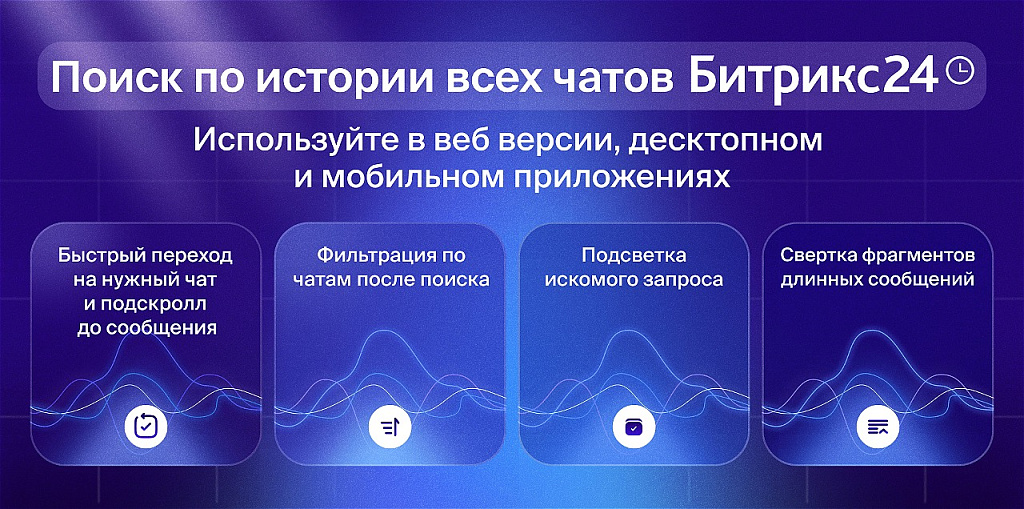 Поиск по истории всех чатов Битрикс24

Используйте в веб версии, десктопном и мобильном приложениях

Быстрый переход на нужный чат и подскролл до сообщения

Фильтрация по чатам после поиска

Подсветка искомого запроса

Свертка фрагментов длинных сообщений